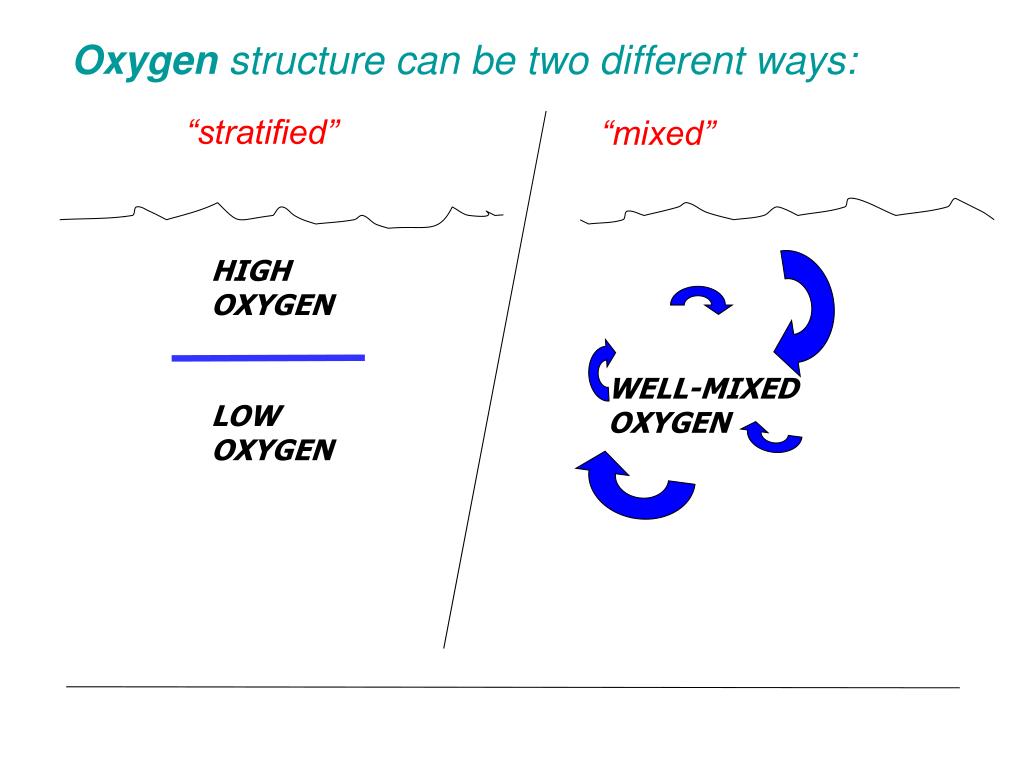 Oxygen structure can be two different ways:

“stratified”

HIGH OXYGEN

LOW OXYGEN

“mixed”

WELL-MIXED OXYGEN